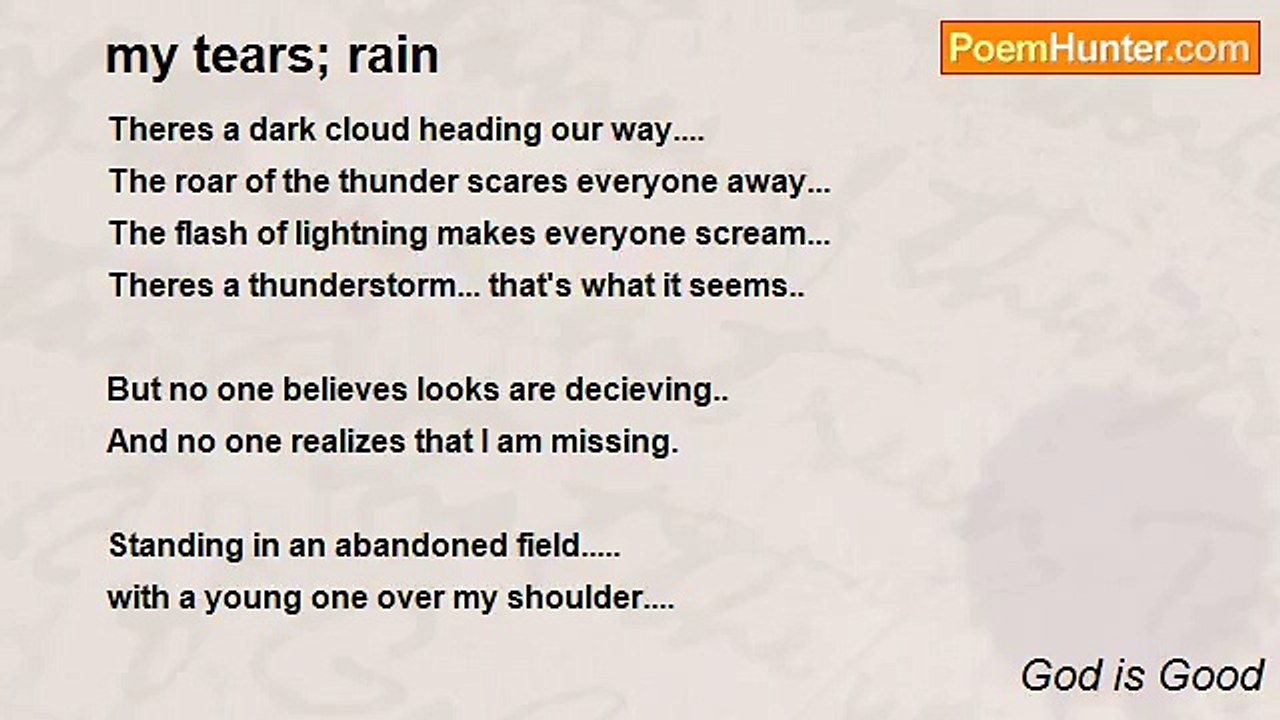 my tears; rain

PoemHunter.com

Theres a dark cloud heading our way....
The roar of the thunder scares everyone away...
The flash of lightning makes everyone scream...
Theres a thunderstorm... that's what it seems..

But no one believes looks are decieving..
And no one realizes that I am missing.

Standing in an abandoned field.....
with a young one over my shoulder....

God is Good